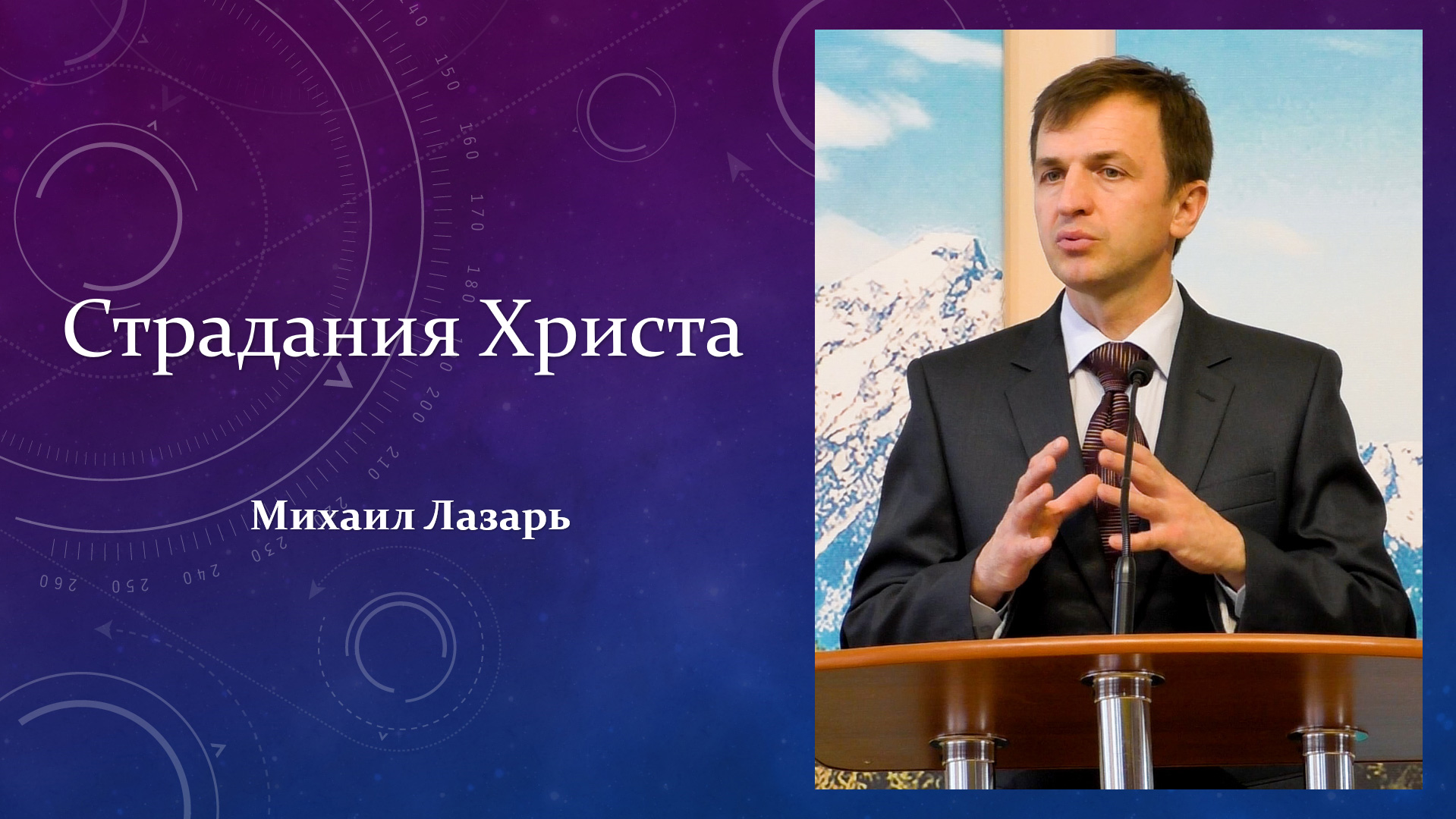 Страдания Христа

Михаил Лазарь